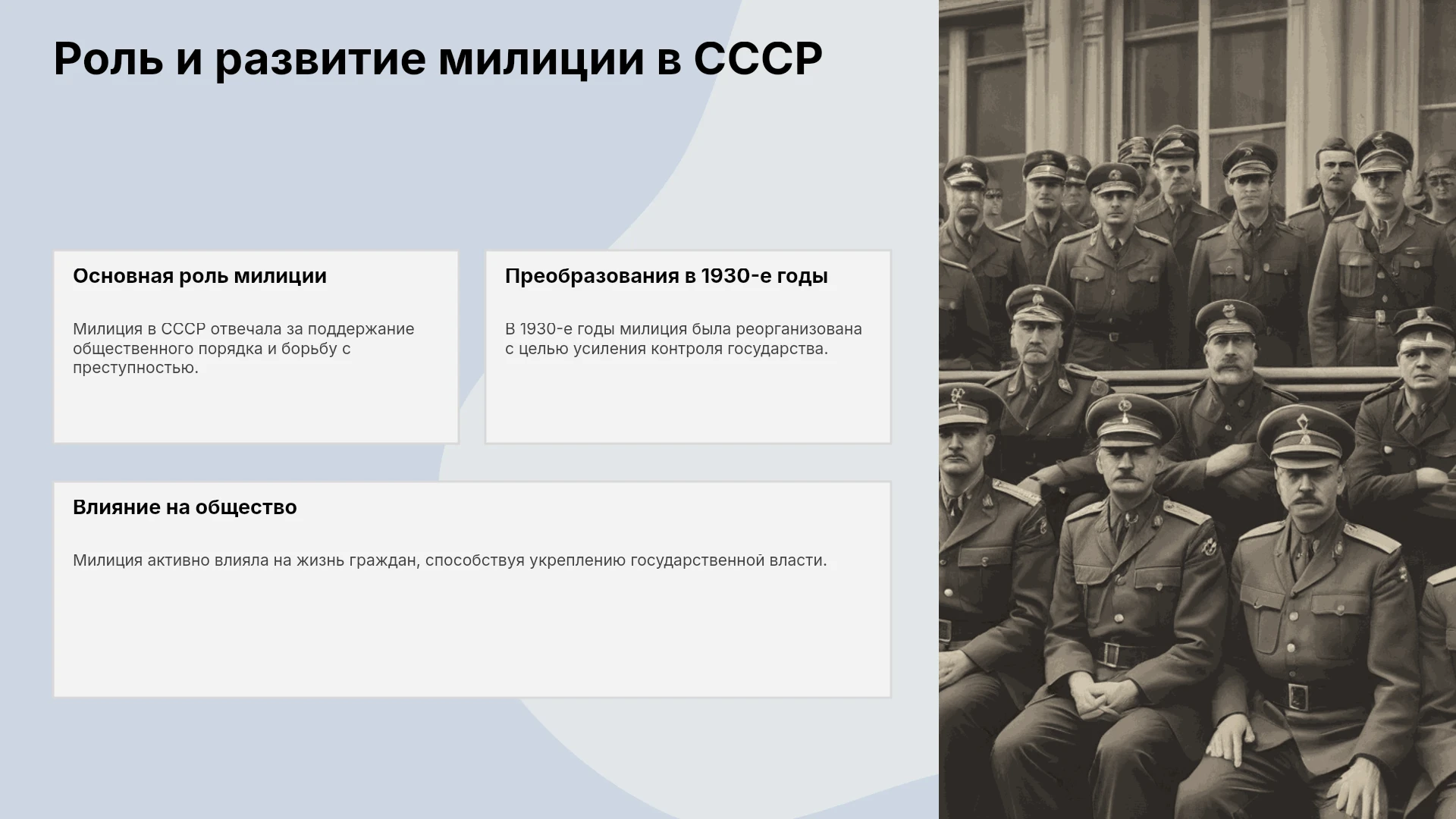 Роль и развитие милиции в СССР

Основная роль милиции

Милиция в СССР отвечала за поддержание общественного порядка и борьбу с преступностью.

Преобразования в 1930-е годы

В 1930-е годы милиция была реорганизована с целью усиления контроля государства.

Влияние на общество

Милиция активно влияла на жизнь граждан, способствуя укреплению государственной власти.